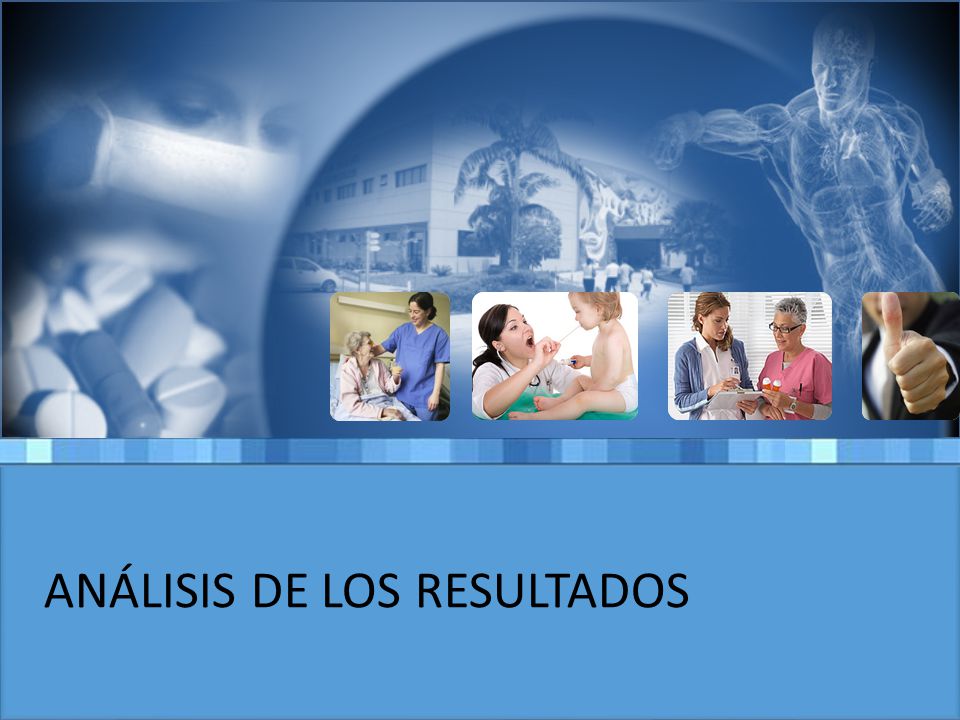 ANÁLISIS DE LOS RESULTADOS